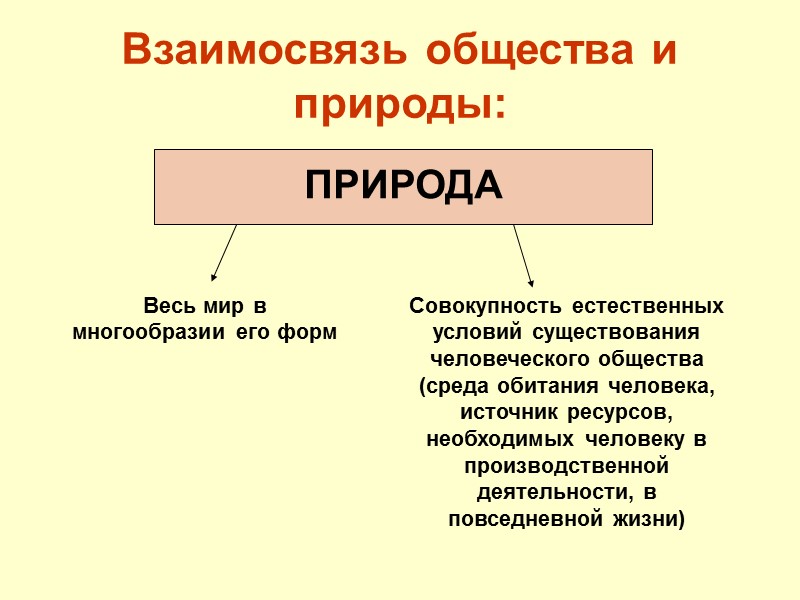 Взаимосвязь общества и природы:

ПРИРОДА

Весь мир в многообразии его форм

Совокупность естественных условий существования человеческого общества (среда обитания человека, источник ресурсов, необходимых человеку в производственной деятельности, в повседневной жизни)